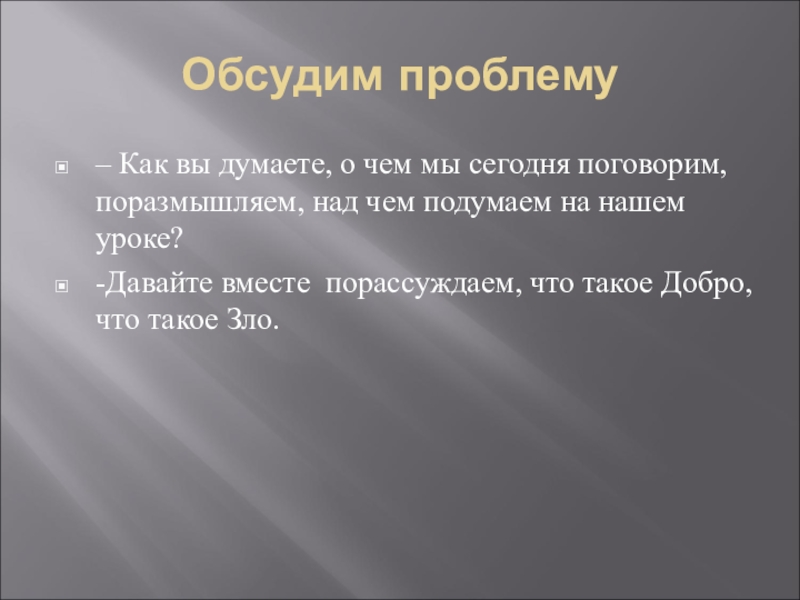 Обсудим проблему

– Как вы думаете, о чем мы сегодня поговорим, поразмышляем, над чем подумаем на нашем уроке?

-Давайте вместе порассуждаем, что такое Добро, что такое Зло.